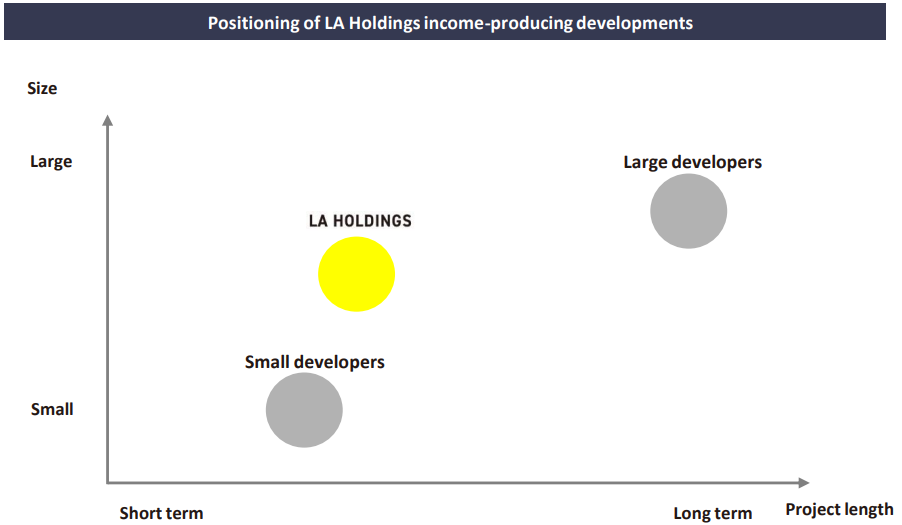 Positioning of LA Holdings income-producing developments

Size

Large

Large developers

LA HOLDINGS

Small developers

Small

Short term

Long term

Project length